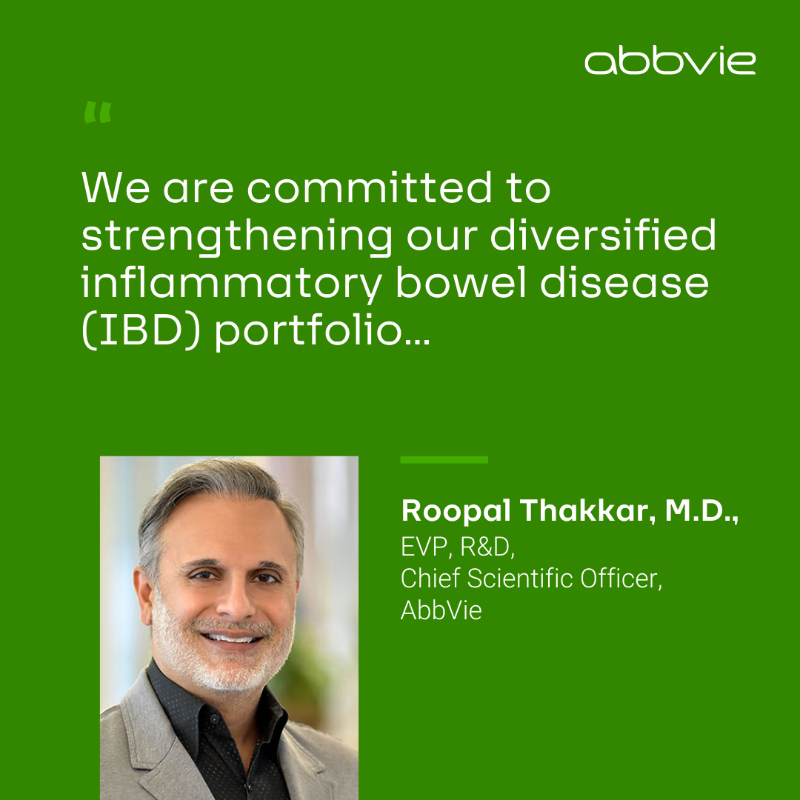 abbvie

“

We are committed to strengthening our diversified inflammatory bowel disease (IBD) portfolio...

Roopal Thakkar, M.D.,
EVP, R&D,
Chief Scientific Officer,
AbbVie